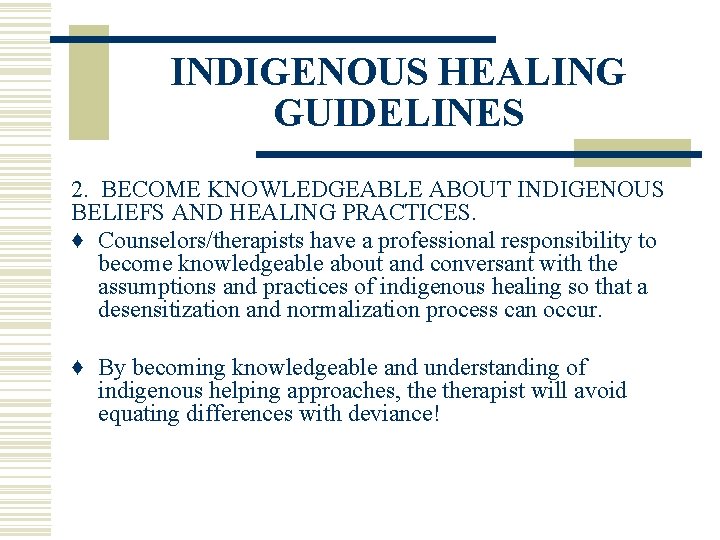 INDIGENOUS HEALING GUIDELINES

2. BECOME KNOWLEDGEABLE ABOUT INDIGENOUS BELIEFS AND HEALING PRACTICES.

♦ Counselors/therapists have a professional responsibility to become knowledgeable about and conversant with the assumptions and practices of indigenous healing so that a desensitization and normalization process can occur.

♦ By becoming knowledgeable and understanding of indigenous helping approaches, the therapist will avoid equating differences with deviance!